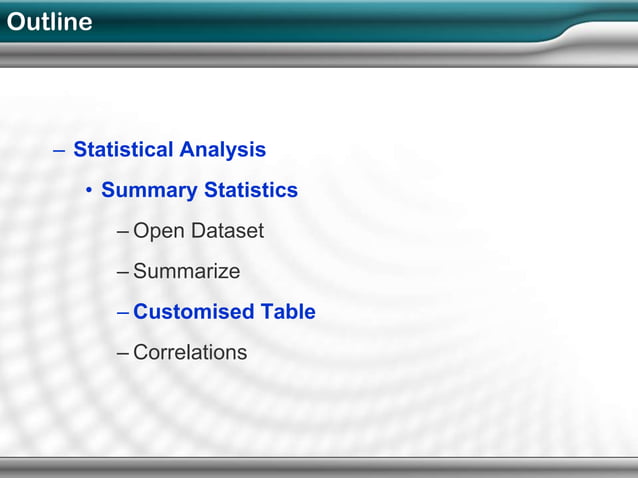 Outline

– Statistical Analysis

• Summary Statistics

– Open Dataset

– Summarize

– Customised Table

– Correlations